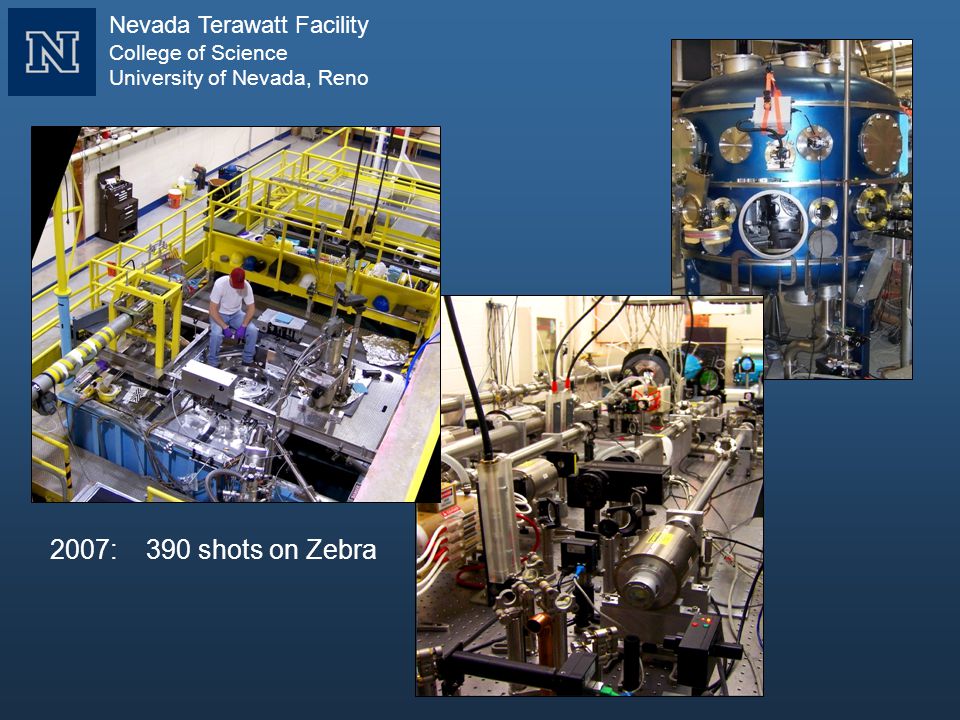 N

Nevada Terawatt Facility
College of Science
University of Nevada, Reno

2007: 390 shots on Zebra